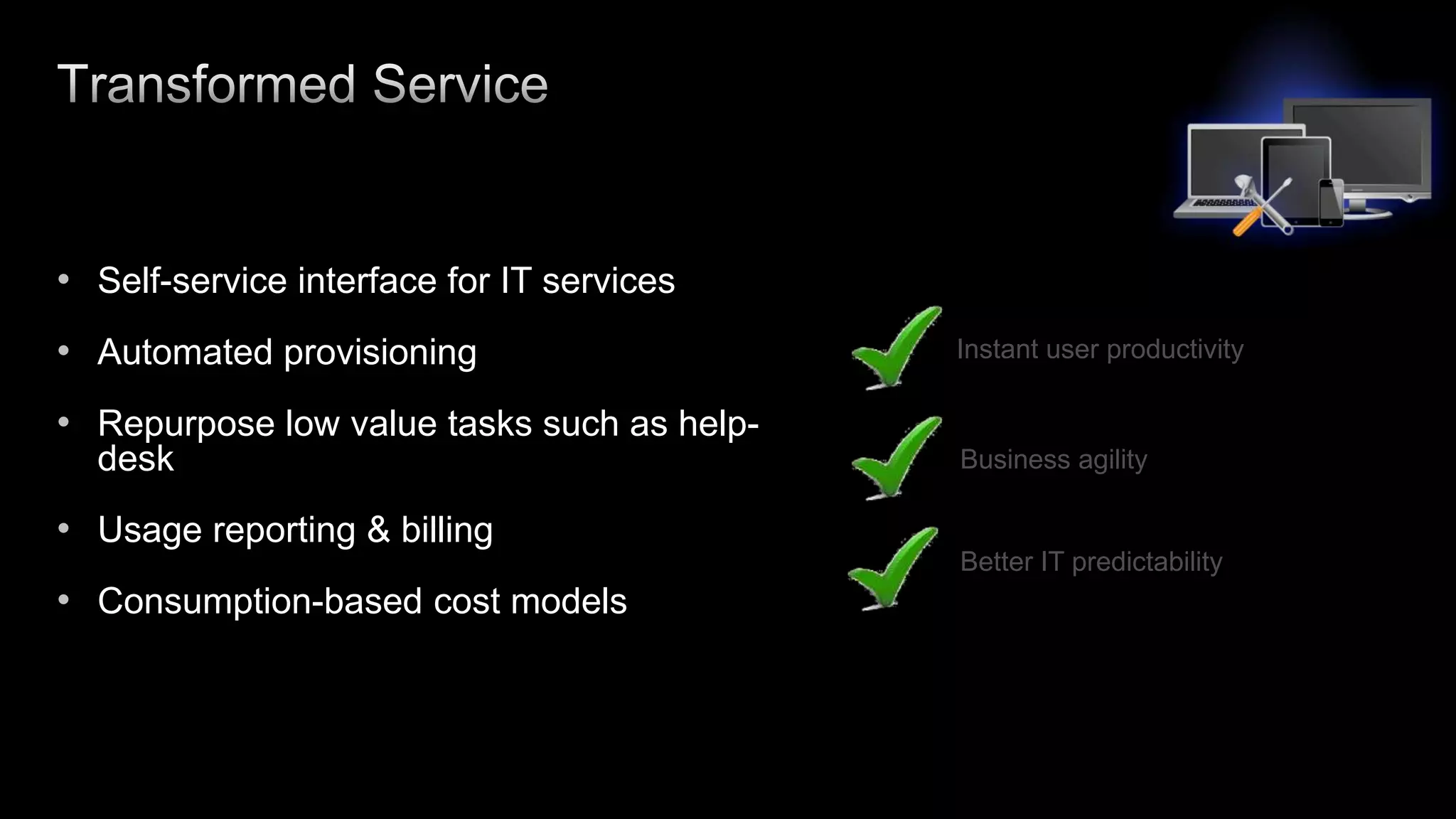 Transformed Service

• Self-service interface for IT services
• Automated provisioning
• Repurpose low value tasks such as help-desk
• Usage reporting & billing
• Consumption-based cost models

Instant user productivity

Business agility

Better IT predictability